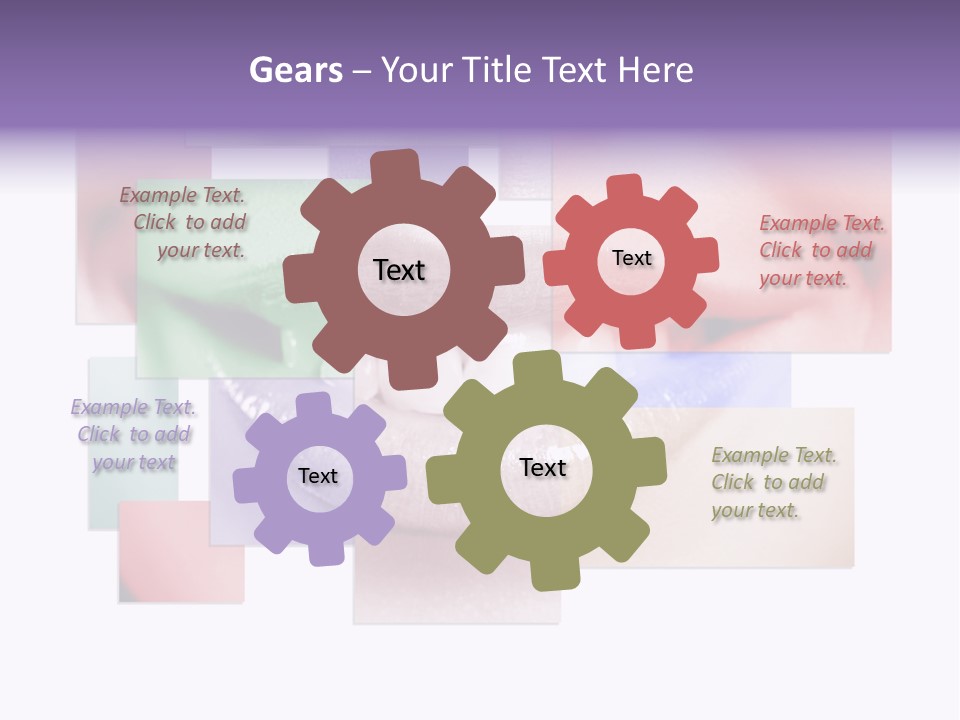 Gears – Your Title Text Here

Example Text. Click to add your text.

Text

Text

Example Text. Click to add your text.

Example Text. Click to add your text

Text

Text

Example Text. Click to add your text.